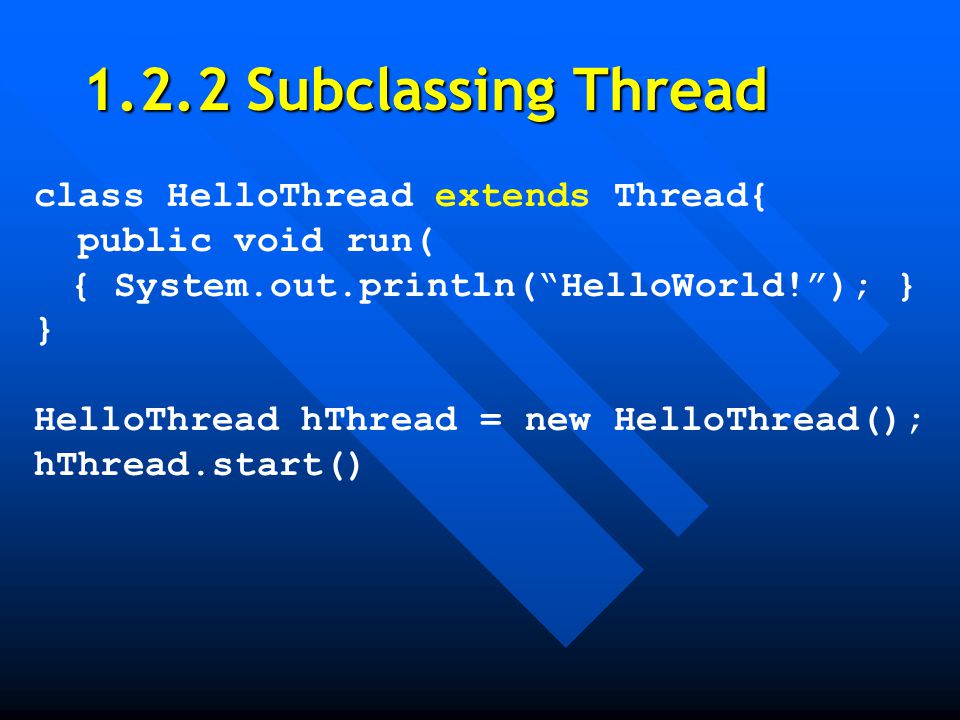 1.2.2 Subclassing Thread

class HelloThread extends Thread{
  public void run(
  { System.out.println(“HelloWorld!”); }
}

HelloThread hThread = new HelloThread();
hThread.start()